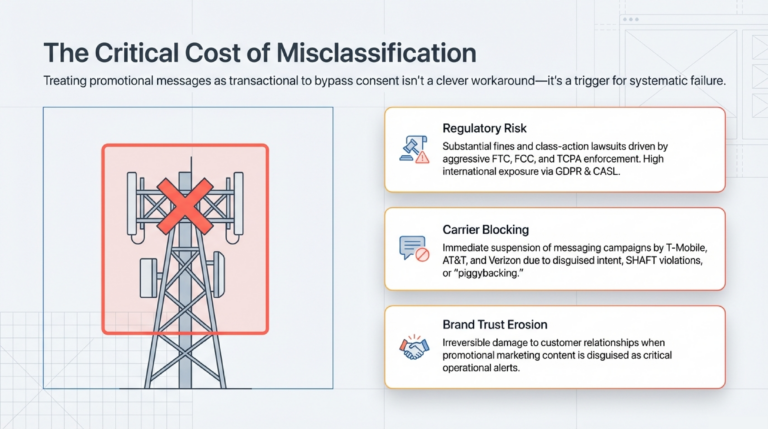 The Critical Cost of Misclassification

Treating promotional messages as transactional to bypass consent isn't a clever workaround—it's a trigger for systematic failure.

Regulatory Risk

Substantial fines and class-action lawsuits driven by aggressive FTC, FCC, and TCPA enforcement. High international exposure via GDPR & CASL.

Carrier Blocking

Immediate suspension of messaging campaigns by T-Mobile, AT&T, and Verizon due to disguised intent, SHAFT violations, or "piggybacking."

Brand Trust Erosion

Irreversible damage to customer relationships when promotional marketing content is disguised as critical operational alerts.